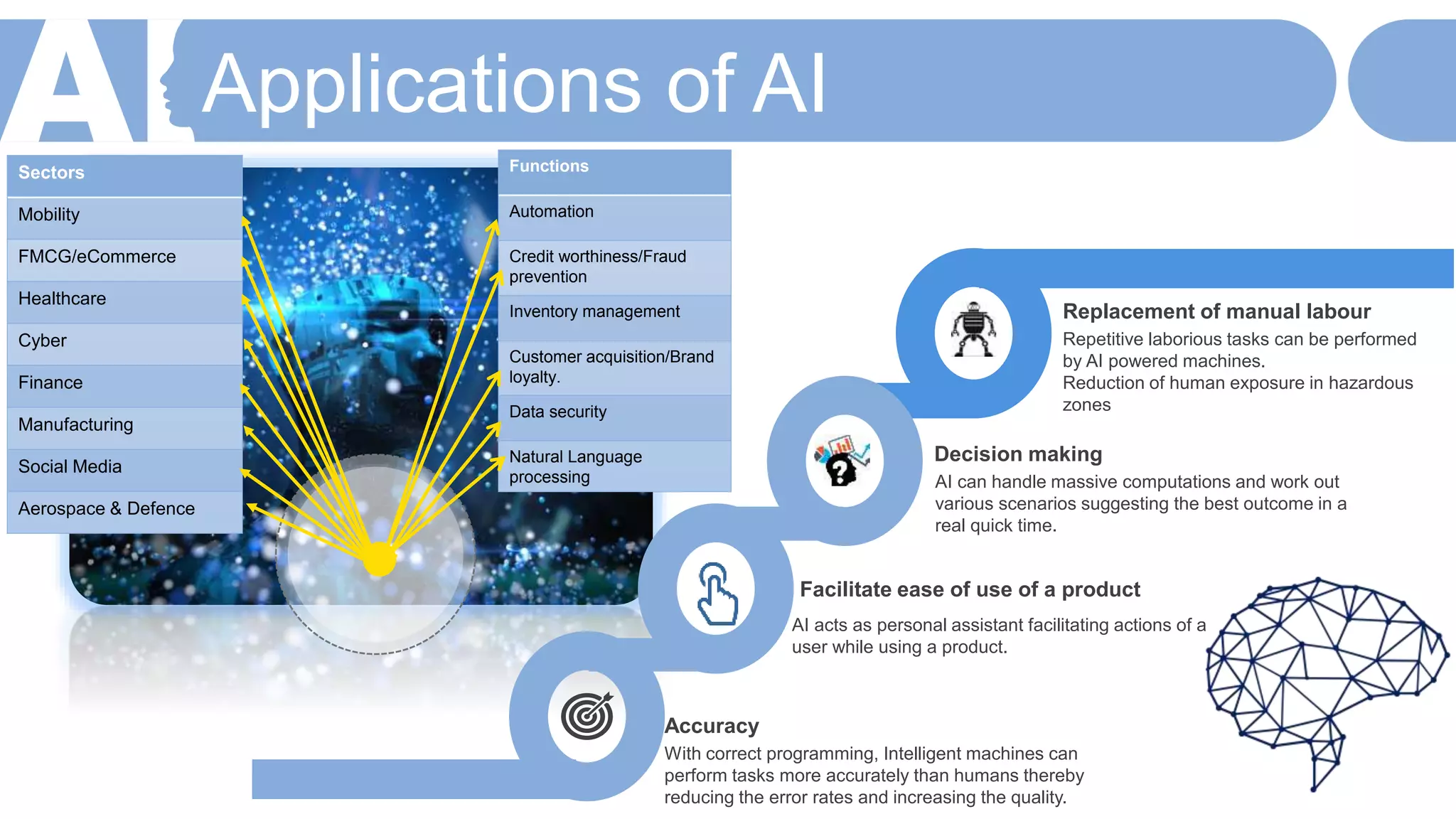 AI

Applications of AI

| Sectors |
|---|
| Mobility |
| FMCG/eCommerce |
| Healthcare |
| Cyber |
| Finance |
| Manufacturing |
| Social Media |
| Aerospace & Defence |

| Functions |
|---|
| Automation |
| Credit worthiness/Fraud prevention |
| Inventory management |
| Customer acquisition/Brand loyalty. |
| Data security |
| Natural Language processing |

Replacement of manual labour
Repetitive laborious tasks can be performed by AI powered machines.
Reduction of human exposure in hazardous zones

Decision making
AI can handle massive computations and work out various scenarios suggesting the best outcome in a real quick time.

Facilitate ease of use of a product
AI acts as personal assistant facilitating actions of a user while using a product.

Accuracy
With correct programming, Intelligent machines can perform tasks more accurately than humans thereby reducing the error rates and increasing the quality.